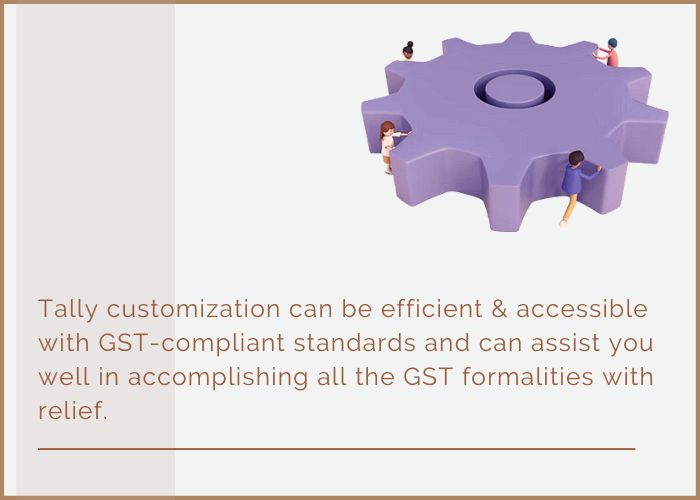 Tally customization can be efficient & accessible with GST-compliant standards and can assist you well in accomplishing all the GST formalities with relief.